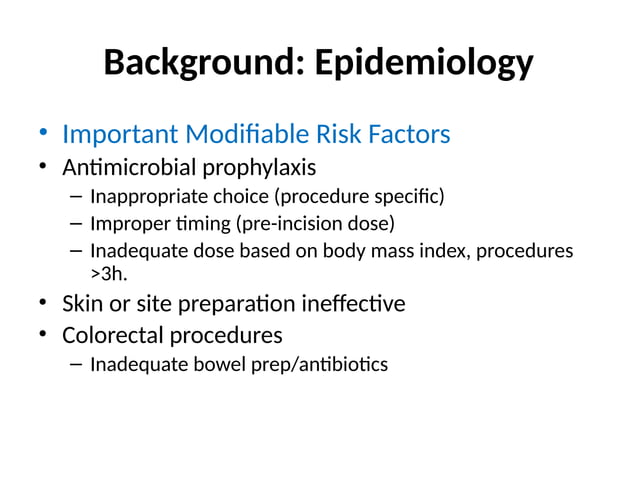 Background: Epidemiology

• Important Modifiable Risk Factors
• Antimicrobial prophylaxis
– Inappropriate choice (procedure specific)
– Improper timing (pre-incision dose)
– Inadequate dose based on body mass index, procedures >3h.
• Skin or site preparation ineffective
• Colorectal procedures
– Inadequate bowel prep/antibiotics